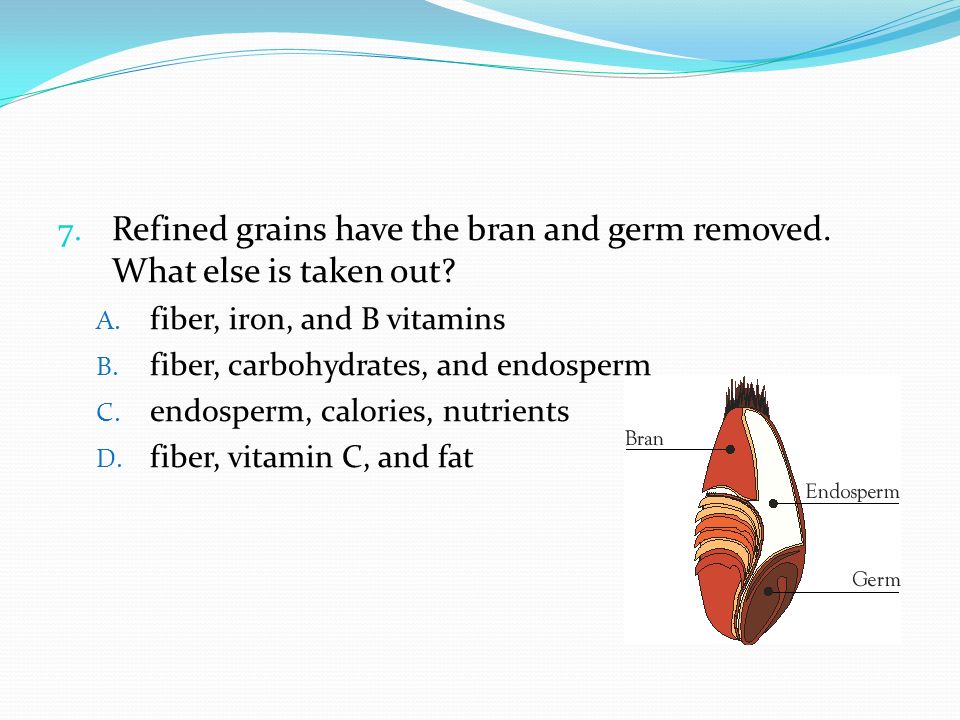 7. Refined grains have the bran and germ removed. What else is taken out?

A. fiber, iron, and B vitamins
B. fiber, carbohydrates, and endosperm
C. endosperm, calories, nutrients
D. fiber, vitamin C, and fat

Bran
Endosperm
Germ